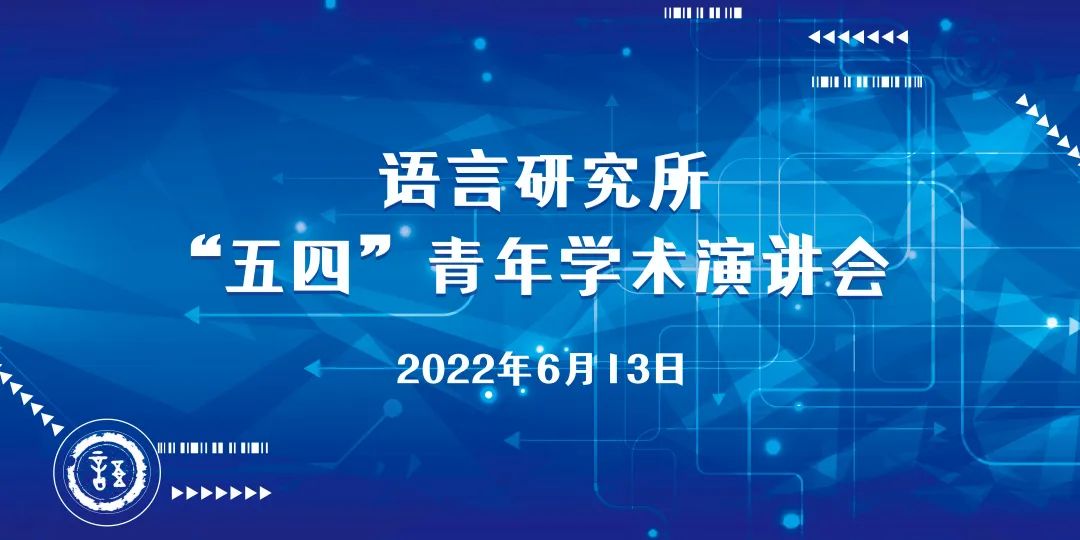 语言研究所
“五四”青年学术演讲会
2022年6月13日